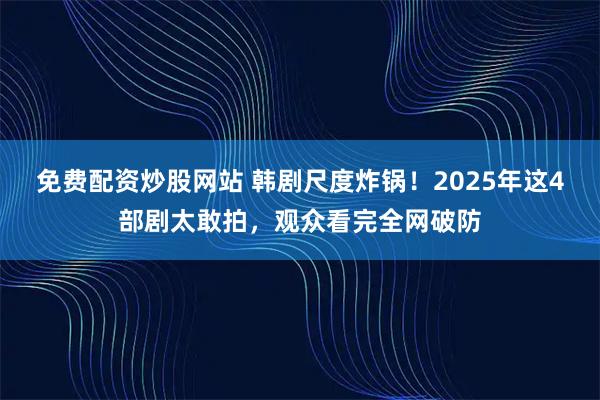 免费配资炒股网站 韩剧尺度炸锅！2025年这4部剧太敢拍，观众看完全网破防